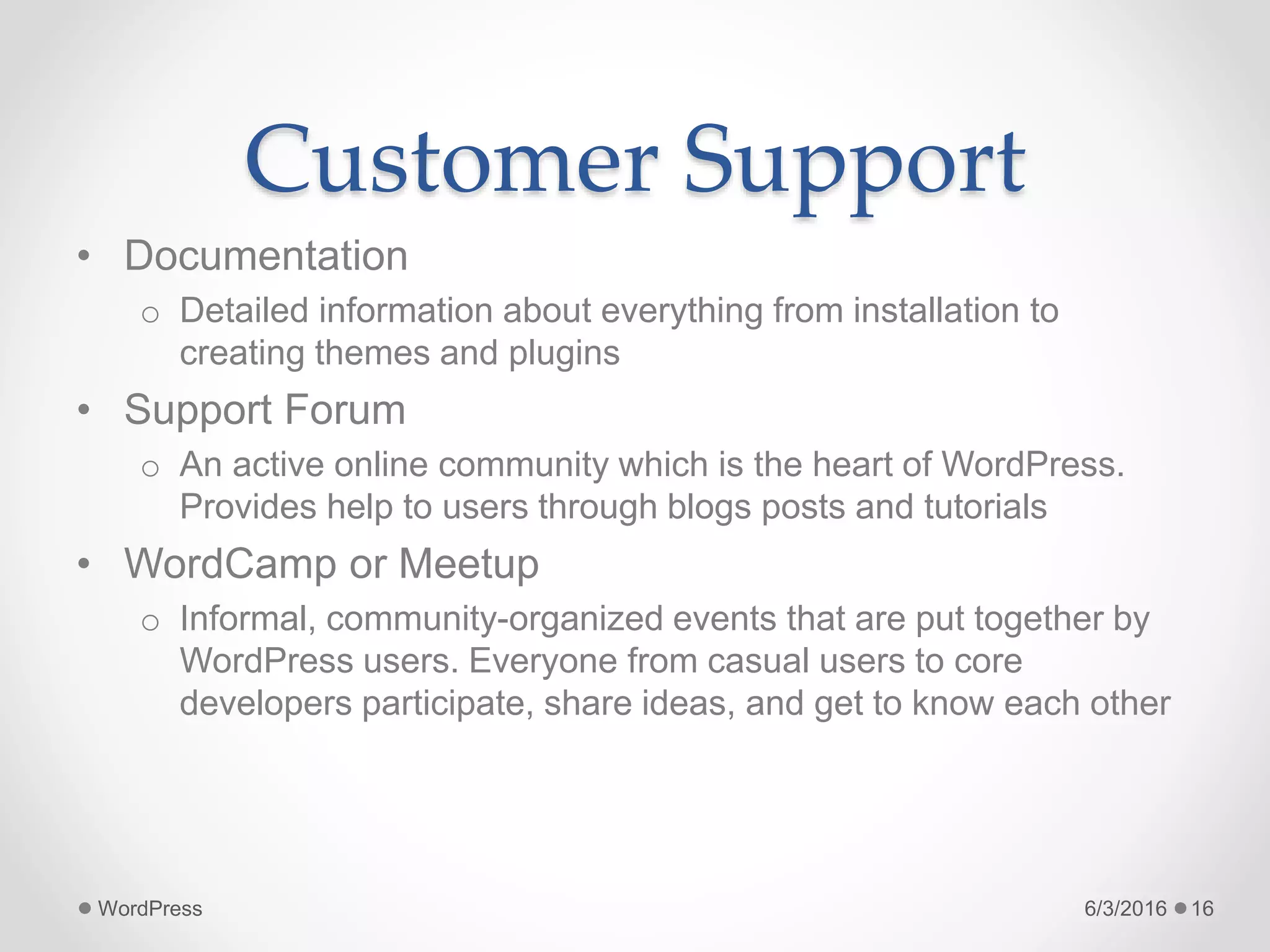 Customer Support

• Documentation
  o Detailed information about everything from installation to creating themes and plugins
• Support Forum
  o An active online community which is the heart of WordPress. Provides help to users through blogs posts and tutorials
• WordCamp or Meetup
  o Informal, community-organized events that are put together by WordPress users. Everyone from casual users to core developers participate, share ideas, and get to know each other

WordPress

6/3/2016 16